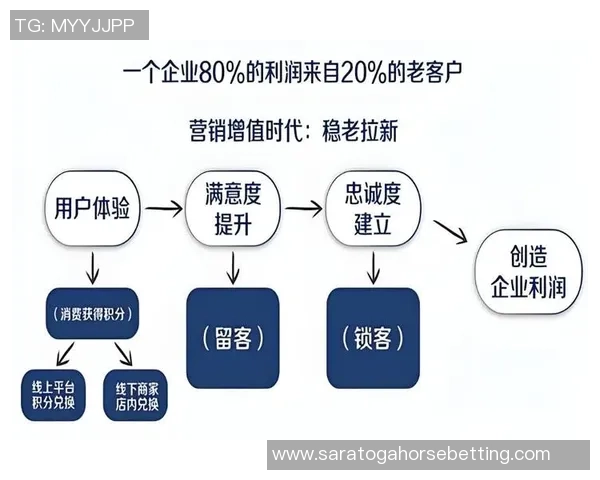 TG: MYYJJPP

一个企业80%的利润来自20%的老客户

营销增值时代：稳老拉新

用户体验

满意度提升

忠诚度建立

创造企业利润

（消费获得积分）

（留客）

（锁客）

线上平台积分兑换

线下商家店内兑换

www.saratogahorsebetting.com